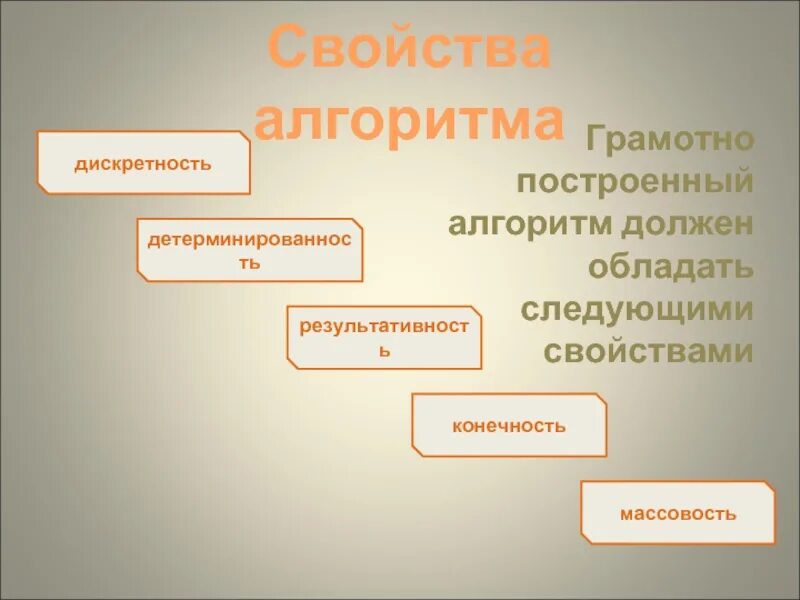 Свойства алгоритма

Грамотно построенный алгоритм должен обладать следующими свойствами

дискретность

детерминированность

результативность

конечность

массовость